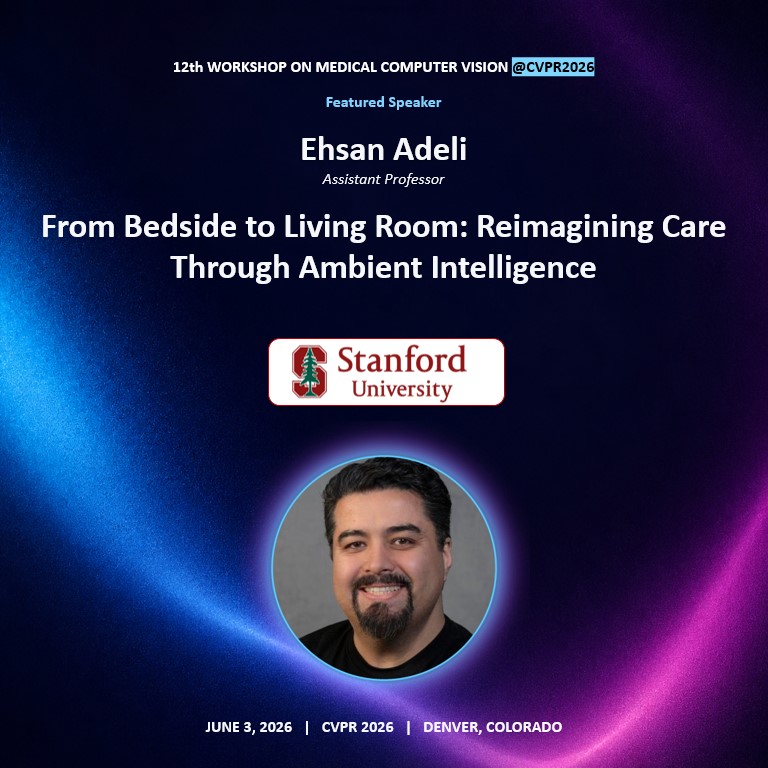 12th WORKSHOP ON MEDICAL COMPUTER VISION @CVPR2026

Featured Speaker

Ehsan Adeli

Assistant Professor

From Bedside to Living Room: Reimagining Care Through Ambient Intelligence

Stanford University

JUNE 3, 2026 | CVPR 2026 | DENVER, COLORADO